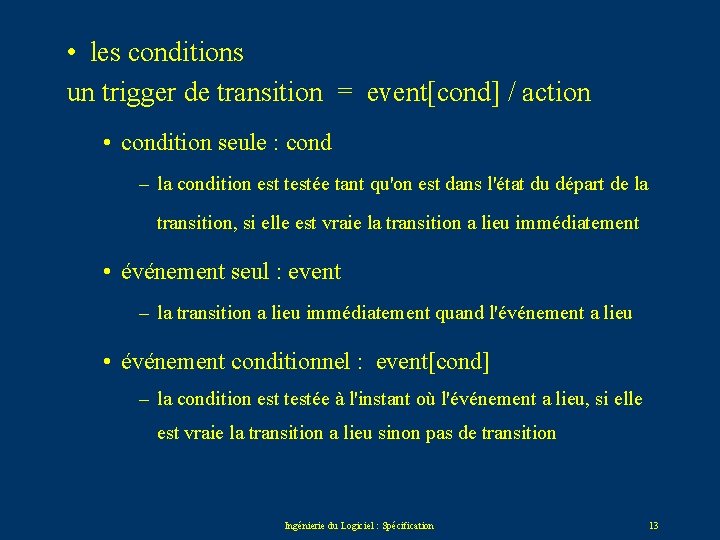 • les conditions
un trigger de transition = event[cond] / action

• condition seule : cond

– la condition est testée tant qu'on est dans l'état du départ de la transition, si elle est vraie la transition a lieu immédiatement

• événement seul : event

– la transition a lieu immédiatement quand l'événement a lieu

• événement conditionnel : event[cond]

– la condition est testée à l'instant où l'événement a lieu, si elle est vraie la transition a lieu sinon pas de transition

Ingénierie du Logiciel : Spécification

13